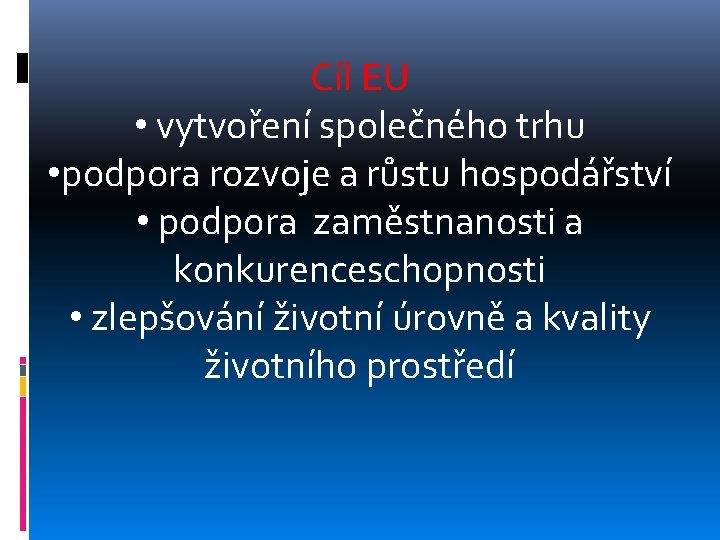 Cíl EU

• vytvoření společného trhu

•podpora rozvoje a růstu hospodářství

• podpora zaměstnanosti a konkurenceschopnosti

• zlepšování životní úrovně a kvality životního prostředí